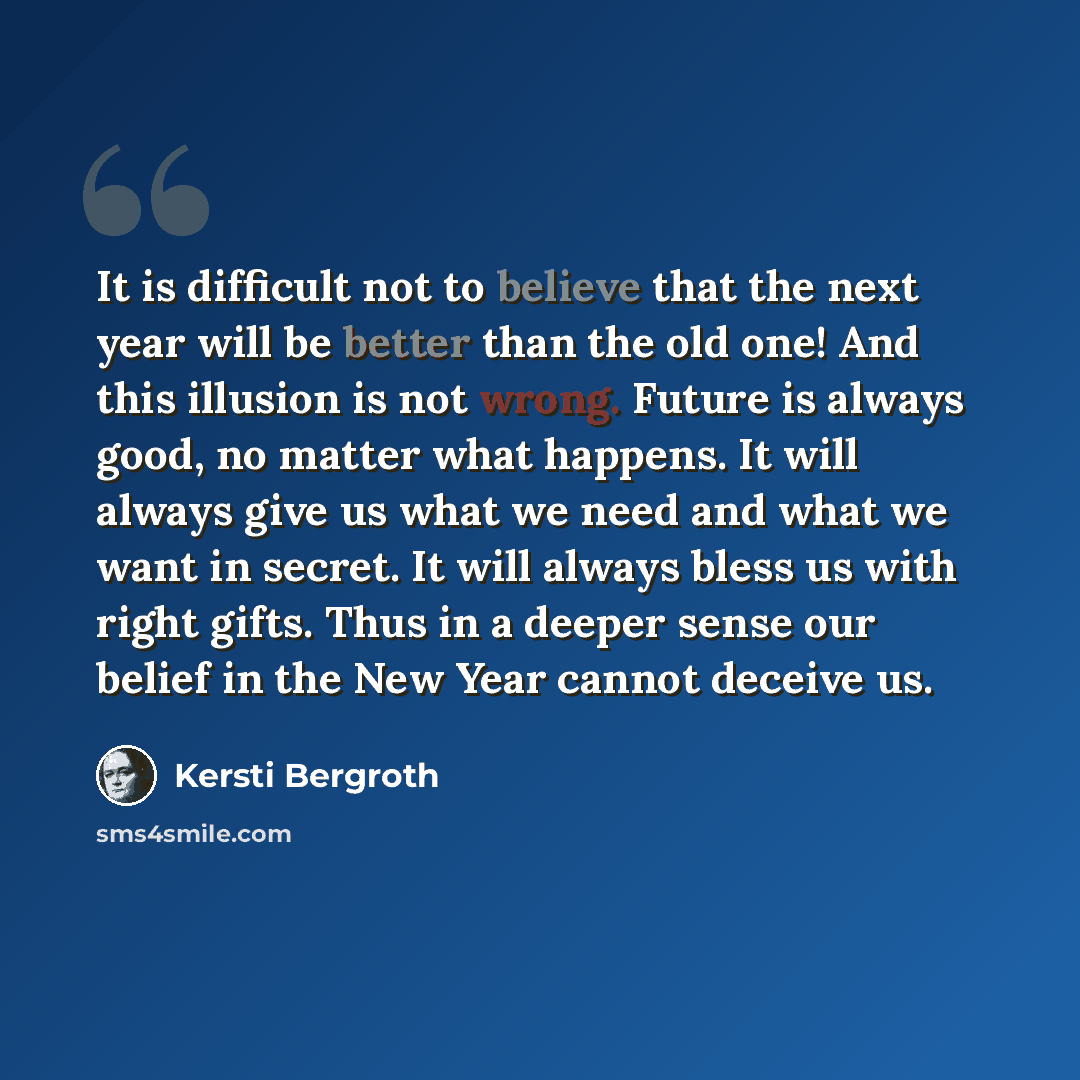 It is difficult not to believe that the next year will be better than the old one! And this illusion is not wrong. Future is always good, no matter what happens. It will always give us what we need and what we want in secret. It will always bless us with right gifts. Thus in a deeper sense our belief in the New Year cannot deceive us.

Kersti Bergroth

sms4smile.com